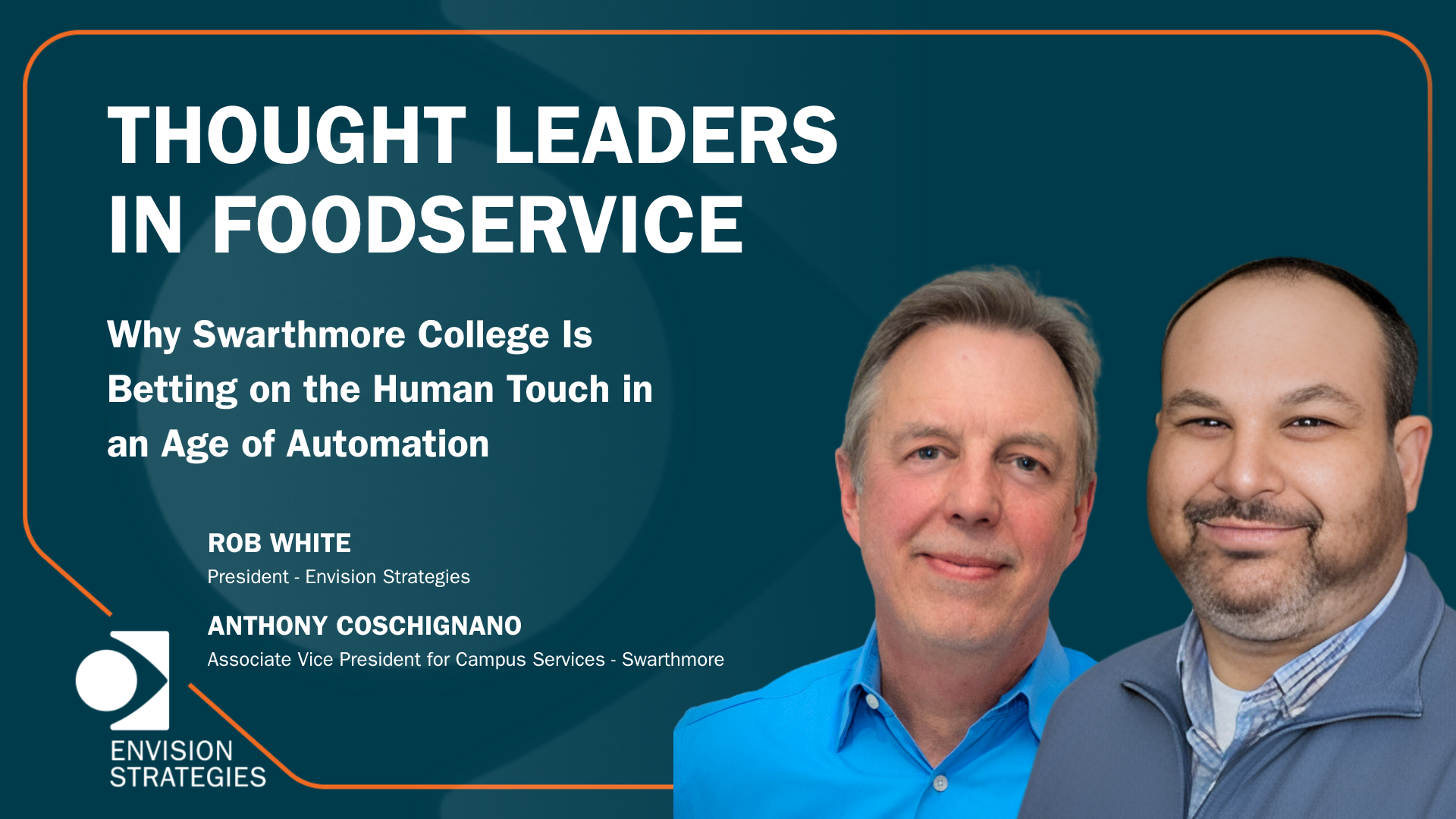 THOUGHT LEADERS IN FOODSERVICE

Why Swarthmore College Is Betting on the Human Touch in an Age of Automation

ROB WHITE
President - Envision Strategies

ANTHONY COSCHIGNANO
Associate Vice President for Campus Services - Swarthmore

ENVISION STRATEGIES